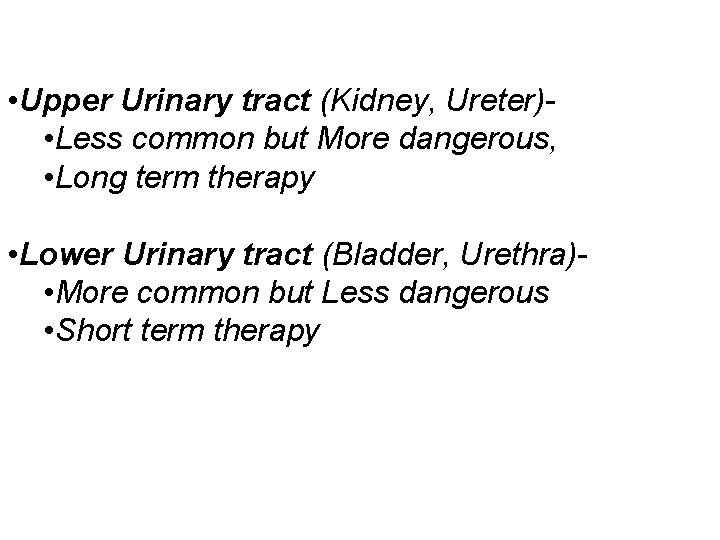 •Upper Urinary tract (Kidney, Ureter)-
•Less common but More dangerous,
•Long term therapy

•Lower Urinary tract (Bladder, Urethra)-
•More common but Less dangerous
•Short term therapy